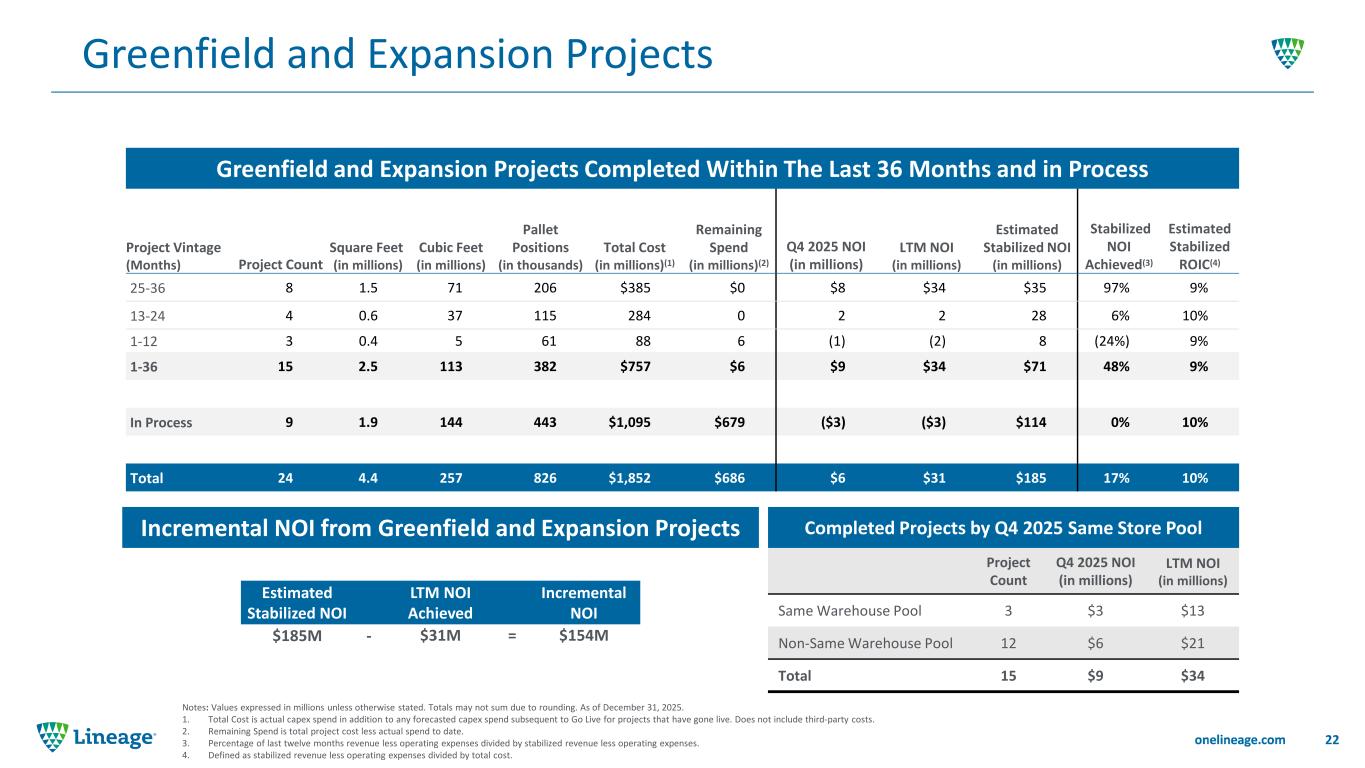 Greenfield and Expansion Projects

Greenfield and Expansion Projects Completed Within The Last 36 Months and in Process

| Project Vintage (Months) | Project Count | Square Feet (in millions) | Cubic Feet (in millions) | Pallet Positions (in thousands) | Total Cost (in millions)$^{(1)}$ | Remaining Spend (in millions)$^{(2)}$ | Q4 2025 NOI (in millions) | LTM NOI (in millions) | Estimated Stabilized NOI (in millions) | Stabilized NOI Achieved$^{(3)}$ | Estimated Stabilized ROIC$^{(4)}$ |
|---|---|---|---|---|---|---|---|---|---|---|---|
| 25-36 | 8 | 1.5 | 71 | 206 | $385 | $0 | $8 | $34 | $35 | 97% | 9% |
| 13-24 | 4 | 0.6 | 37 | 115 | 284 | 0 | 2 | 2 | 28 | 6% | 10% |
| 1-12 | 3 | 0.4 | 5 | 61 | 88 | 6 | (1) | (2) | 8 | (24%) | 9% |
| 1-36 | 15 | 2.5 | 113 | 382 | $757 | $6 | $9 | $34 | $71 | 48% | 9% |
| In Process | 9 | 1.9 | 144 | 443 | $1,095 | $679 | ($3) | ($3) | $114 | 0% | 10% |
| Total | 24 | 4.4 | 257 | 826 | $1,852 | $686 | $6 | $31 | $185 | 17% | 10% |

Incremental NOI from Greenfield and Expansion Projects

| Estimated Stabilized NOI | | LTM NOI Achieved | | Incremental NOI |
|---|---|---|---|---|
| $185M | - | $31M | = | $154M |

Completed Projects by Q4 2025 Same Store Pool

| | Project Count | Q4 2025 NOI (in millions) | LTM NOI (in millions) |
|---|---|---|---|
| Same Warehouse Pool | 3 | $3 | $13 |
| Non-Same Warehouse Pool | 12 | $6 | $21 |
| Total | 15 | $9 | $34 |

Notes: Values expressed in millions unless otherwise stated. Totals may not sum due to rounding. As of December 31, 2025.
1. Total Cost is actual capex spend in addition to any forecasted capex spend subsequent to Go Live for projects that have gone live. Does not include third-party costs.
2. Remaining Spend is total project cost less actual spend to date.
3. Percentage of last twelve months revenue less operating expenses divided by stabilized revenue less operating expenses.
4. Defined as stabilized revenue less operating expenses divided by total cost.

Lineage

onelineage.com 22